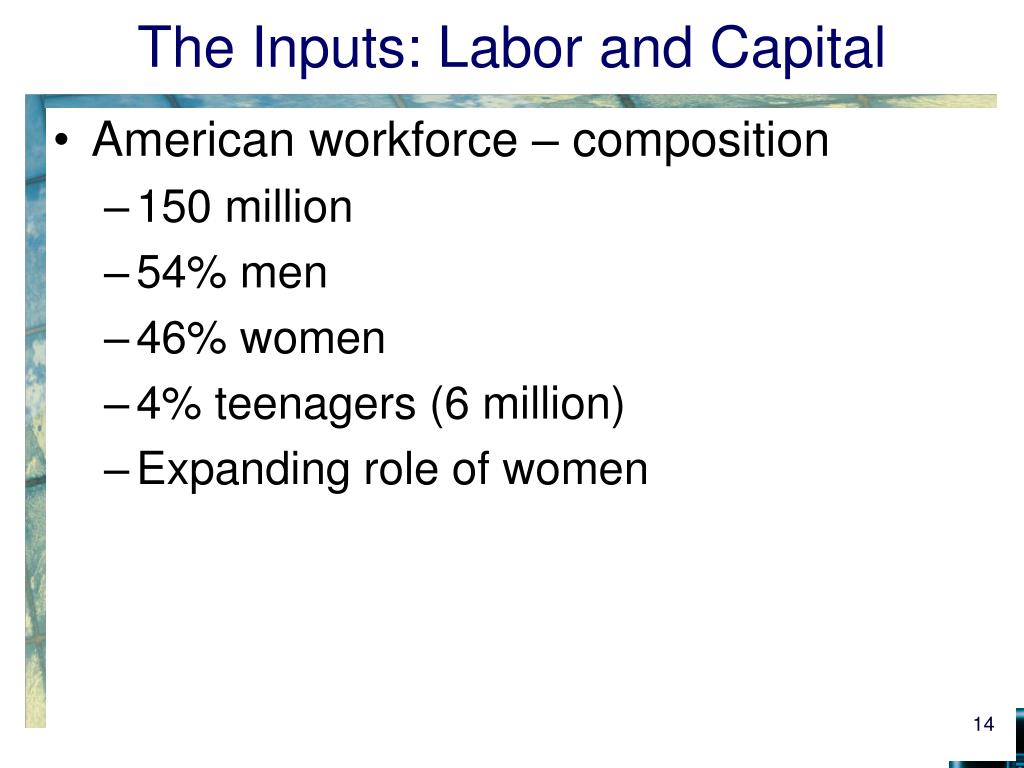 The Inputs: Labor and Capital

• American workforce – composition
– 150 million
– 54% men
– 46% women
– 4% teenagers (6 million)
– Expanding role of women

14